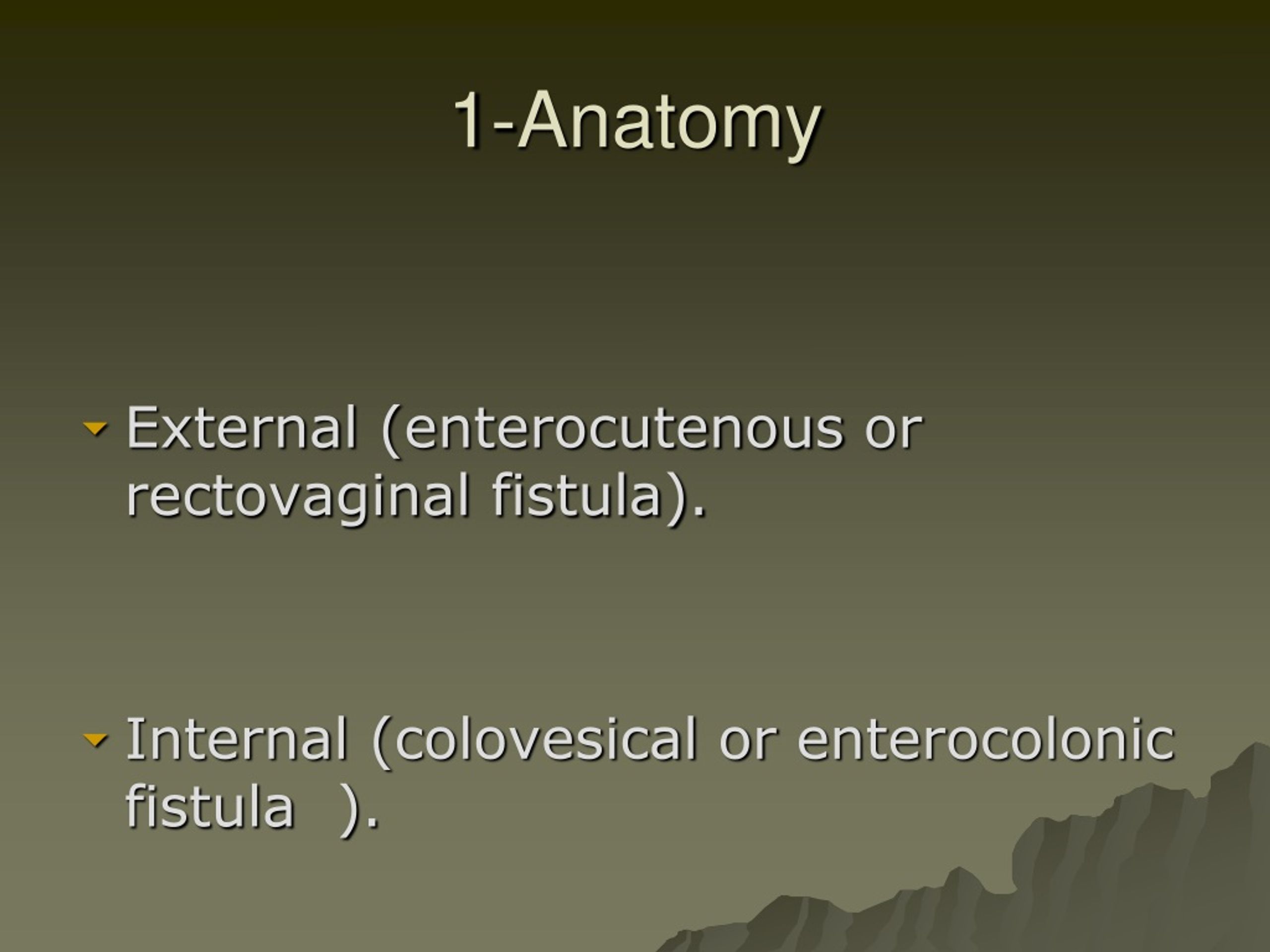 1-Anatomy

External (enterocutenous or rectovaginal fistula).

Internal (colovesical or enterocolonic fistula ).